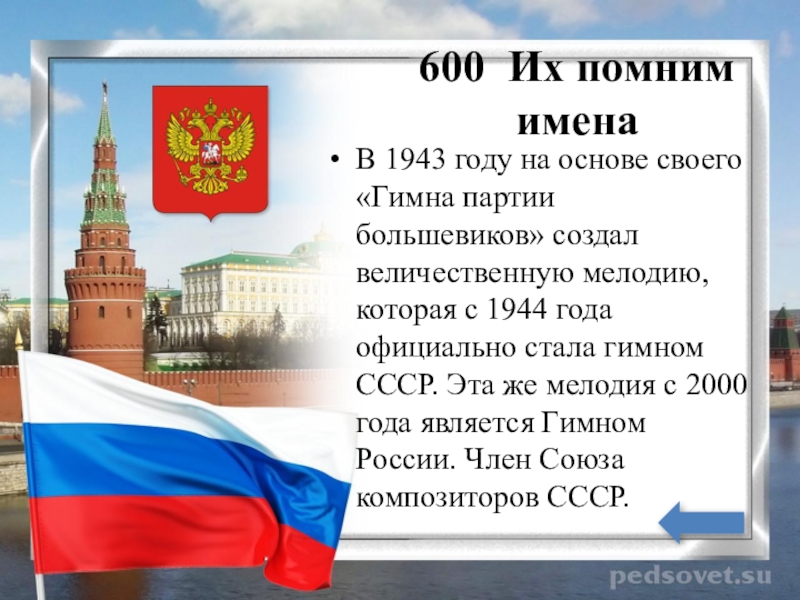 600 Их помним имена

• В 1943 году на основе своего «Гимна партии большевиков» создал величественную мелодию, которая с 1944 года официально стала гимном СССР. Эта же мелодия с 2000 года является Гимном России. Член Союза композиторов СССР.

pedsovet.su